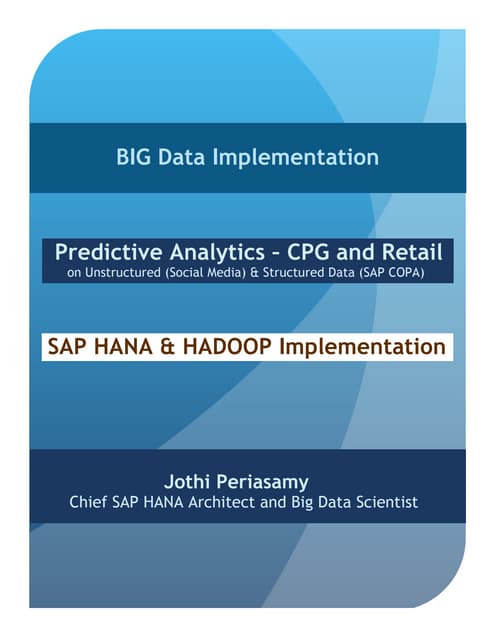 BIG Data Implementation

Predictive Analytics - CPG and Retail
on Unstructured (Social Media) & Structured Data (SAP COPA)

SAP HANA & HADOOP Implementation

Jothi Periasamy
Chief SAP HANA Architect and Big Data Scientist